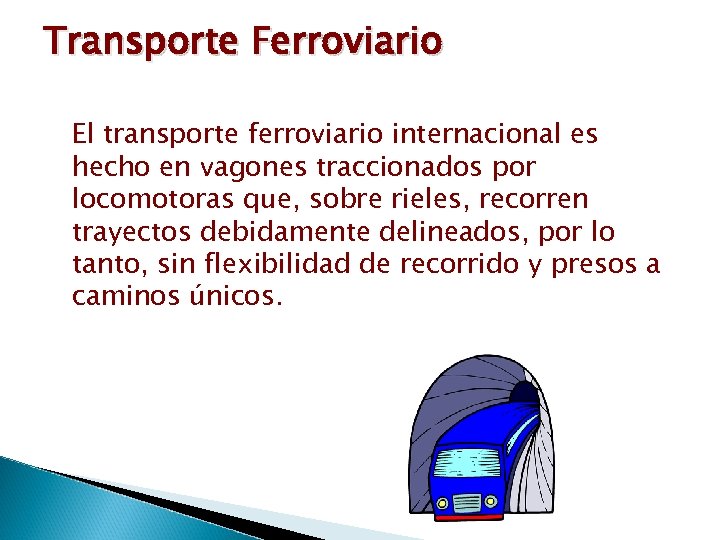 Transporte Ferroviario

El transporte ferroviario internacional es hecho en vagones traccionados por locomotoras que, sobre rieles, recorren trayectos debidamente delineados, por lo tanto, sin flexibilidad de recorrido y presos a caminos únicos.